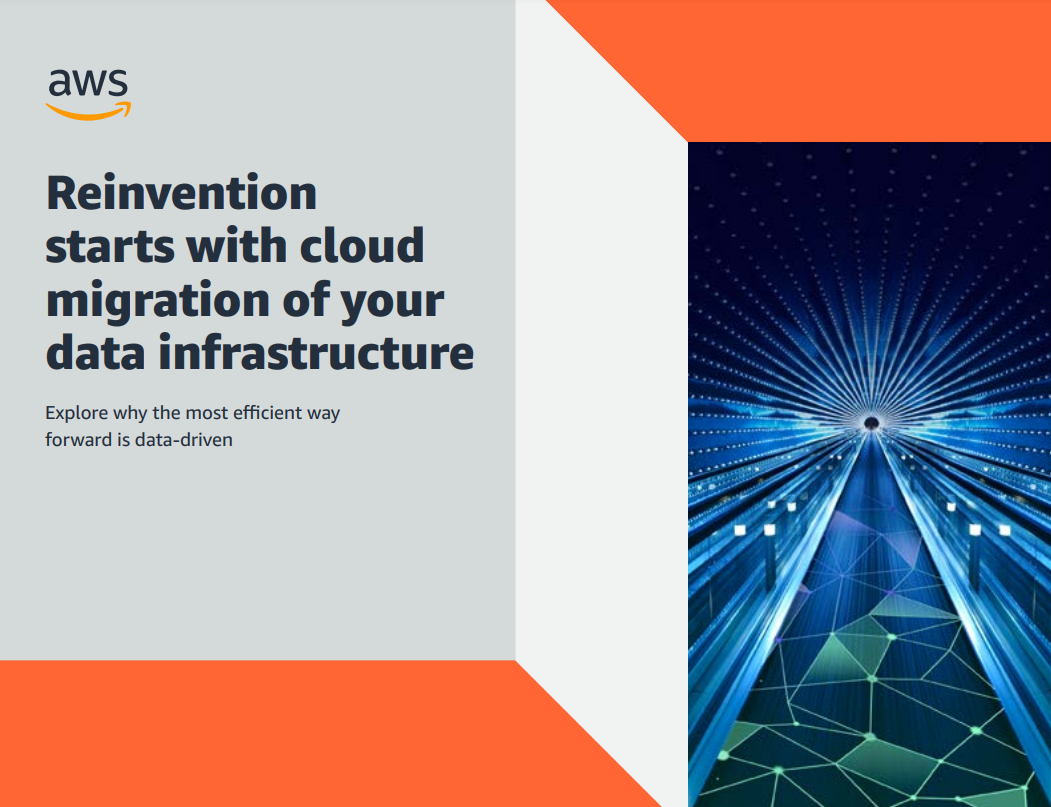 aws

Reinvention starts with cloud migration of your data infrastructure

Explore why the most efficient way forward is data-driven